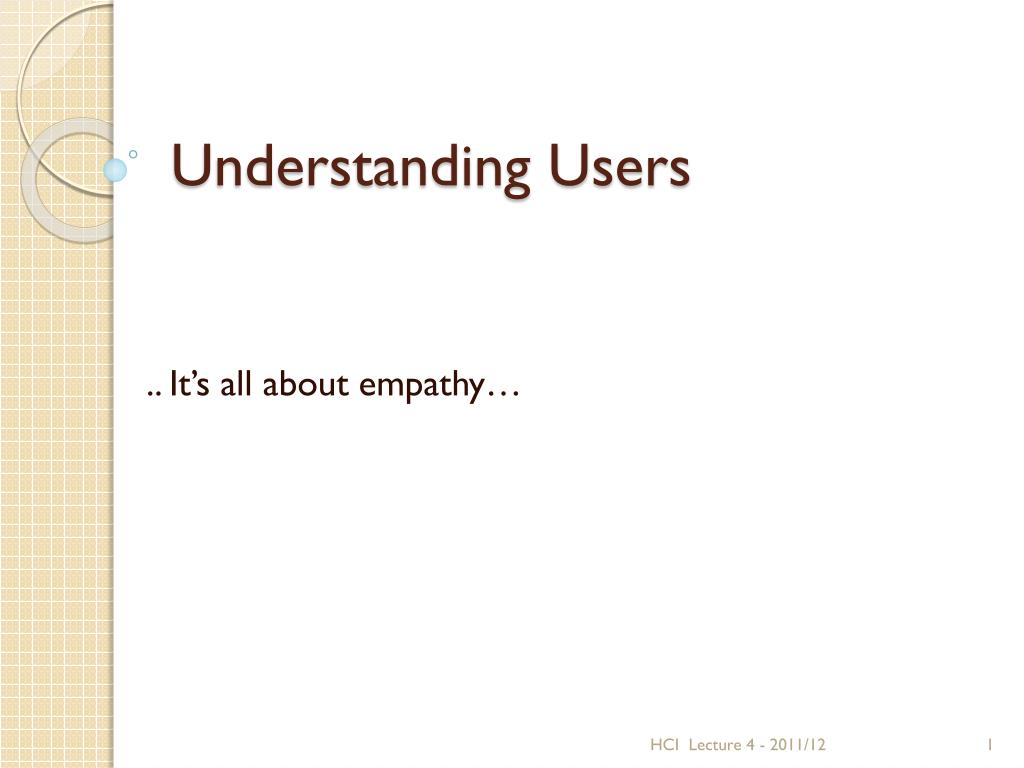 Understanding Users

.. It's all about empathy…

HCI Lecture 4 - 2011/12

1